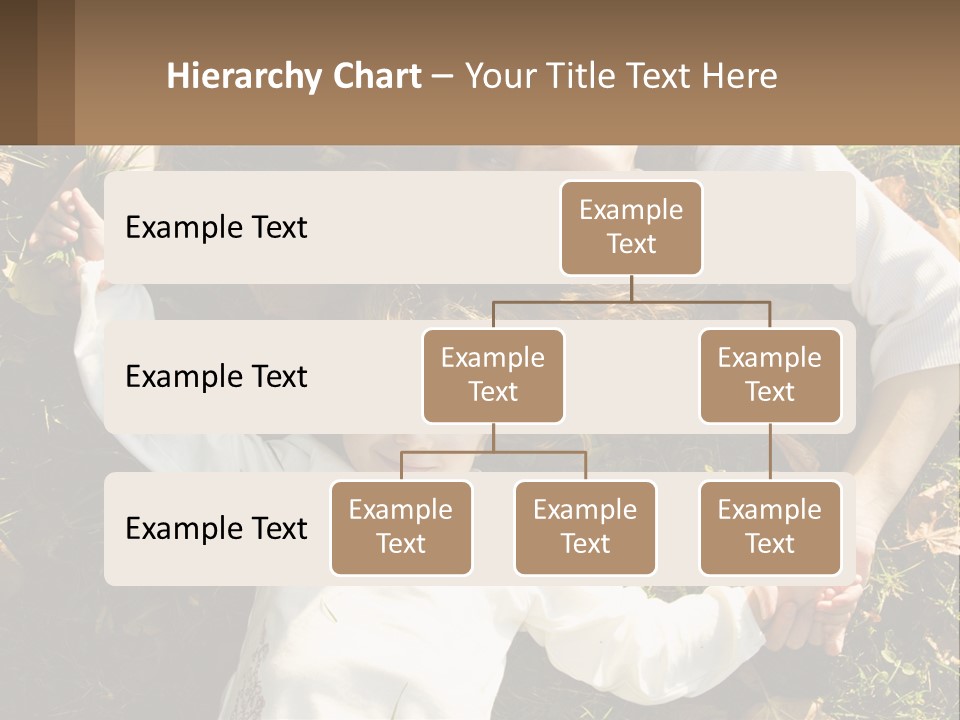 Hierarchy Chart – Your Title Text Here

Example Text

Example Text

Example Text

Example Text

Example Text

Example Text

Example Text

Example Text

Example Text